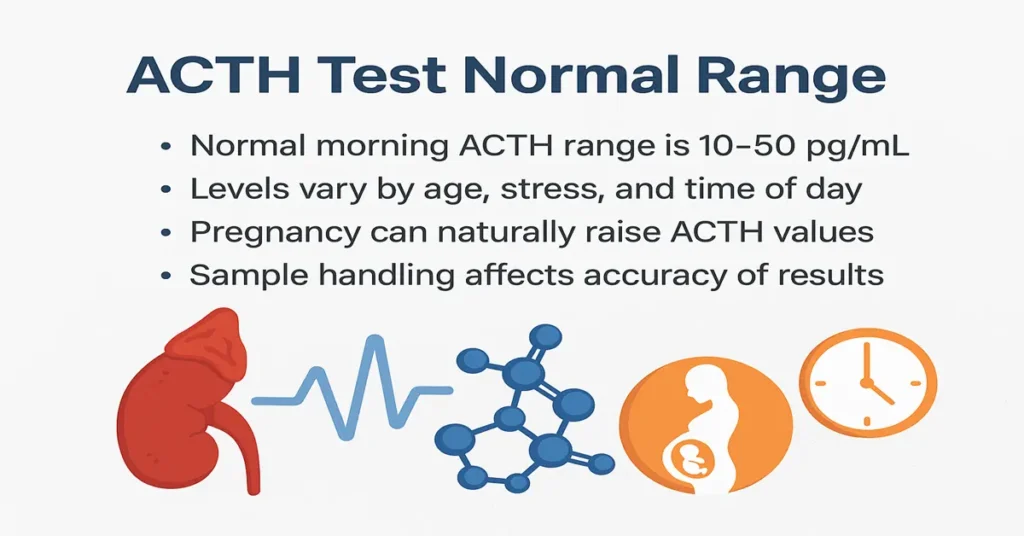 ACTH Test Normal Range

• Normal morning ACTH range is 10–50 pg/mL
• Levels vary by age, stress, and time of day
• Pregnancy can naturally raise ACTH values
• Sample handling affects accuracy of results